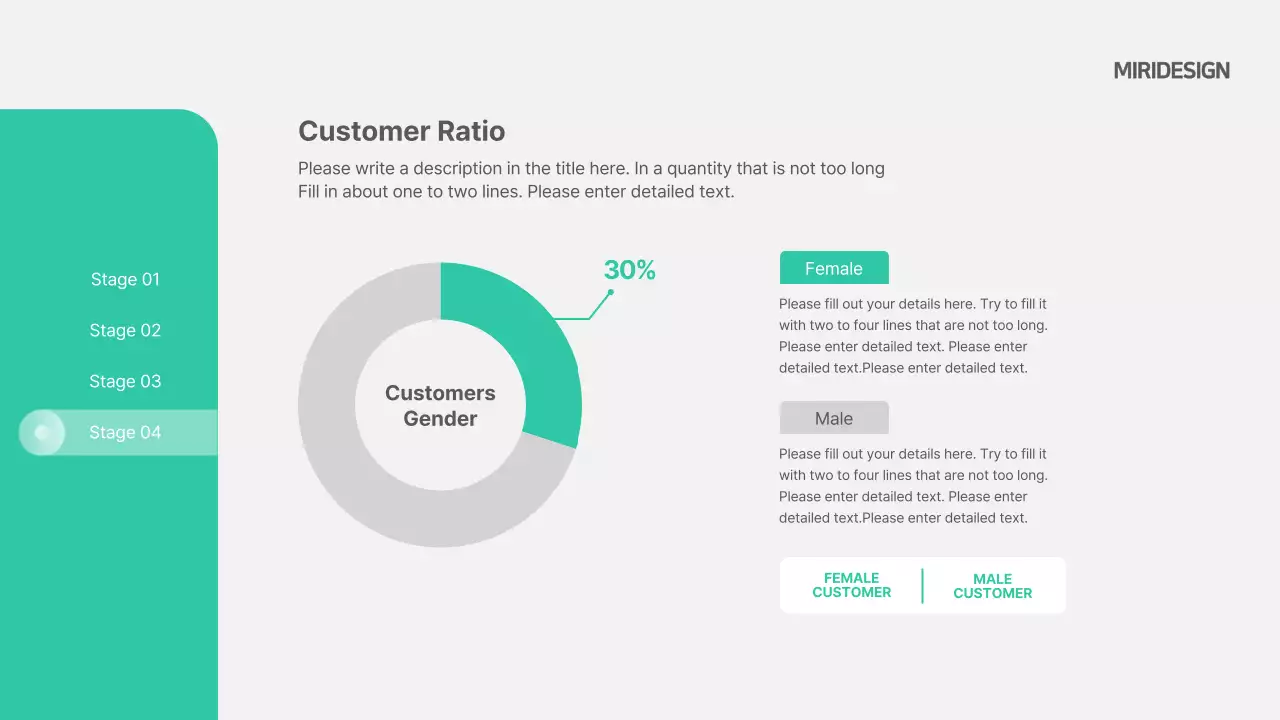 MIRIDESIGN

Stage 01

Stage 02

Stage 03

Stage 04

Customer Ratio

Please write a description in the title here. In a quantity that is not too long Fill in about one to two lines. Please enter detailed text.

30%

Customers Gender

Female

Please fill out your details here. Try to fill it with two to four lines that are not too long. Please enter detailed text. Please enter detailed text.Please enter detailed text.

Male

Please fill out your details here. Try to fill it with two to four lines that are not too long. Please enter detailed text. Please enter detailed text.Please enter detailed text.

FEMALE CUSTOMER

MALE CUSTOMER